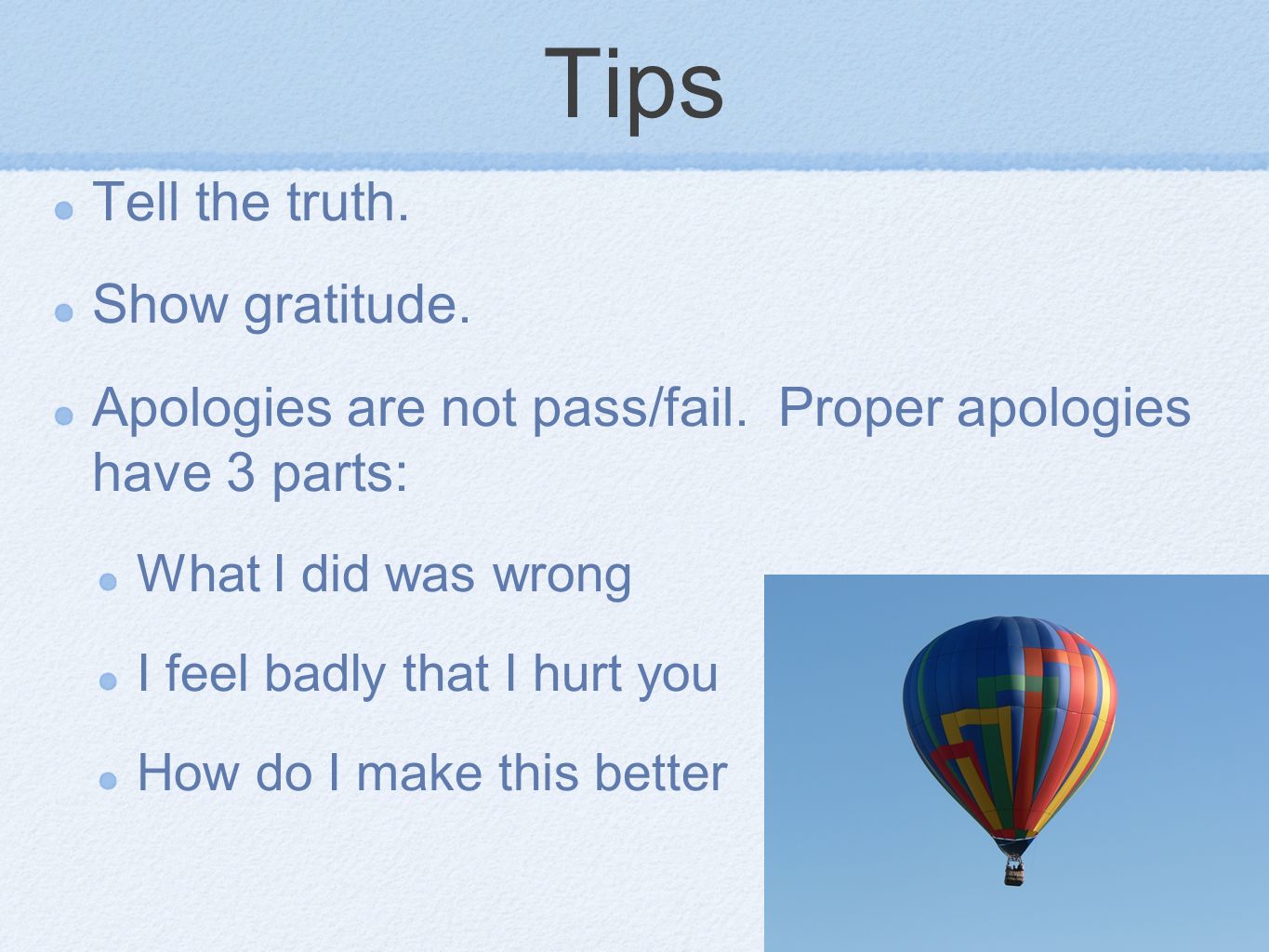 Tips

Tell the truth.

Show gratitude.

Apologies are not pass/fail. Proper apologies have 3 parts:

What I did was wrong

I feel badly that I hurt you

How do I make this better